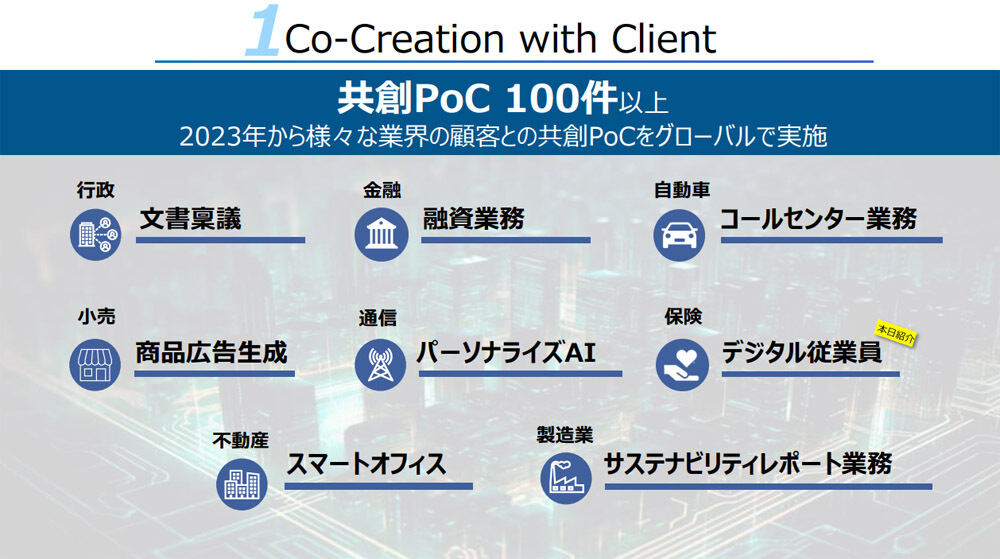 1 Co-Creation with Client

共創PoC 100件以上
2023年から様々な業界の顧客との共創PoCをグローバルで実施

行政
文書稟議

金融
融資業務

自動車
コールセンター業務

小売
商品広告生成

通信
パーソナライズAI

保険
デジタル従業員
本日紹介

不動産
スマートオフィス

製造業
サステナビリティレポート業務